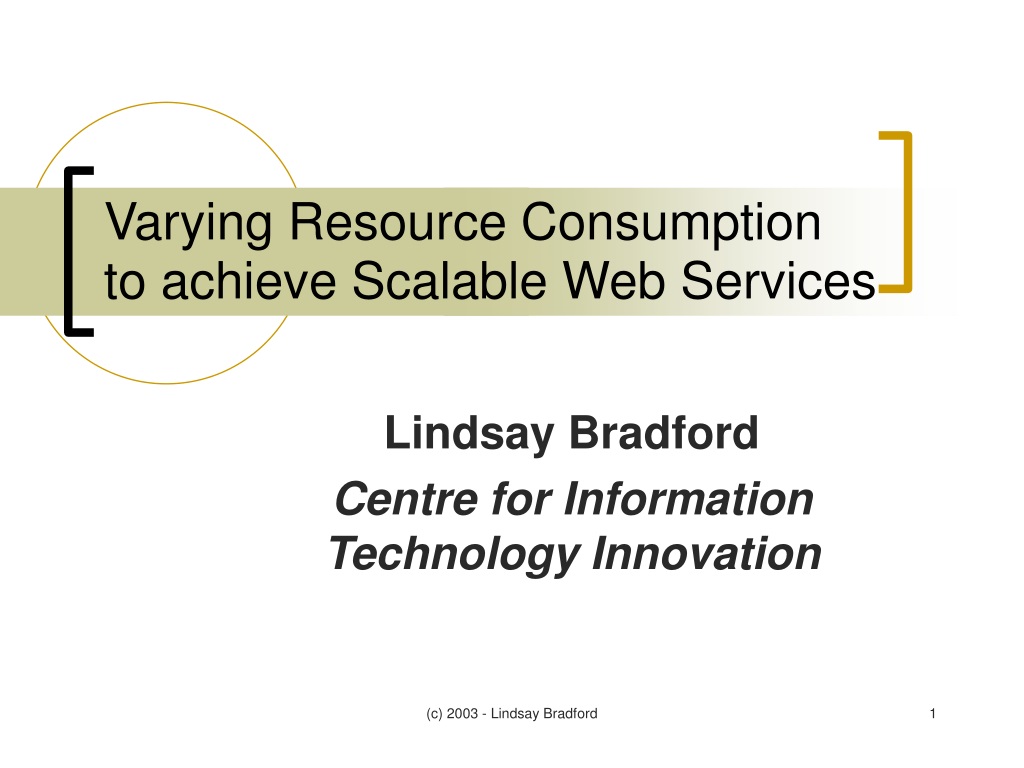 Varying Resource Consumption to achieve Scalable Web Services

Lindsay Bradford

Centre for Information Technology Innovation

(c) 2003 - Lindsay Bradford

1